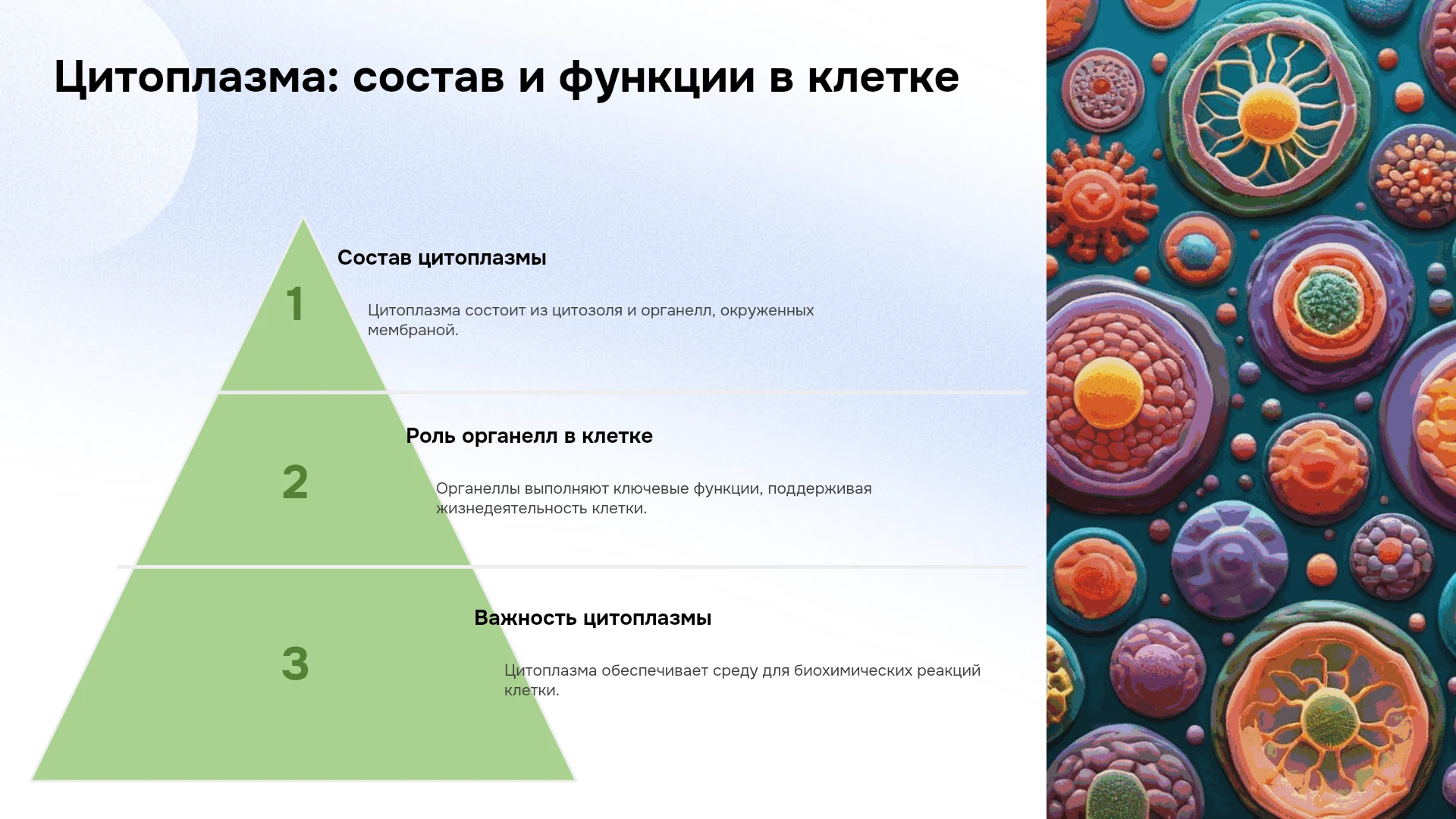 Цитоплазма: состав и функции в клетке

1

Состав цитоплазмы

Цитоплазма состоит из цитозоля и органелл, окруженных мембраной.

2

Роль органелл в клетке

Органеллы выполняют ключевые функции, поддерживая жизнедеятельность клетки.

3

Важность цитоплазмы

Цитоплазма обеспечивает среду для биохимических реакций клетки.